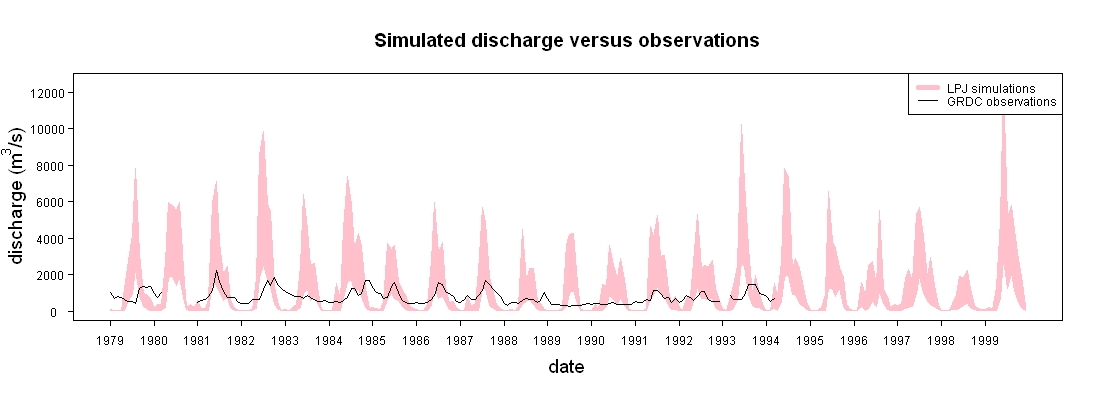 Simulated discharge versus observations

LPJ simulations
GRDC observations

discharge ($m^3/s$)

12000
10000
8000
6000
4000
2000
0

1979 1980 1981 1982 1983 1984 1985 1986 1987 1988 1989 1990 1991 1992 1993 1994 1995 1996 1997 1998 1999

date